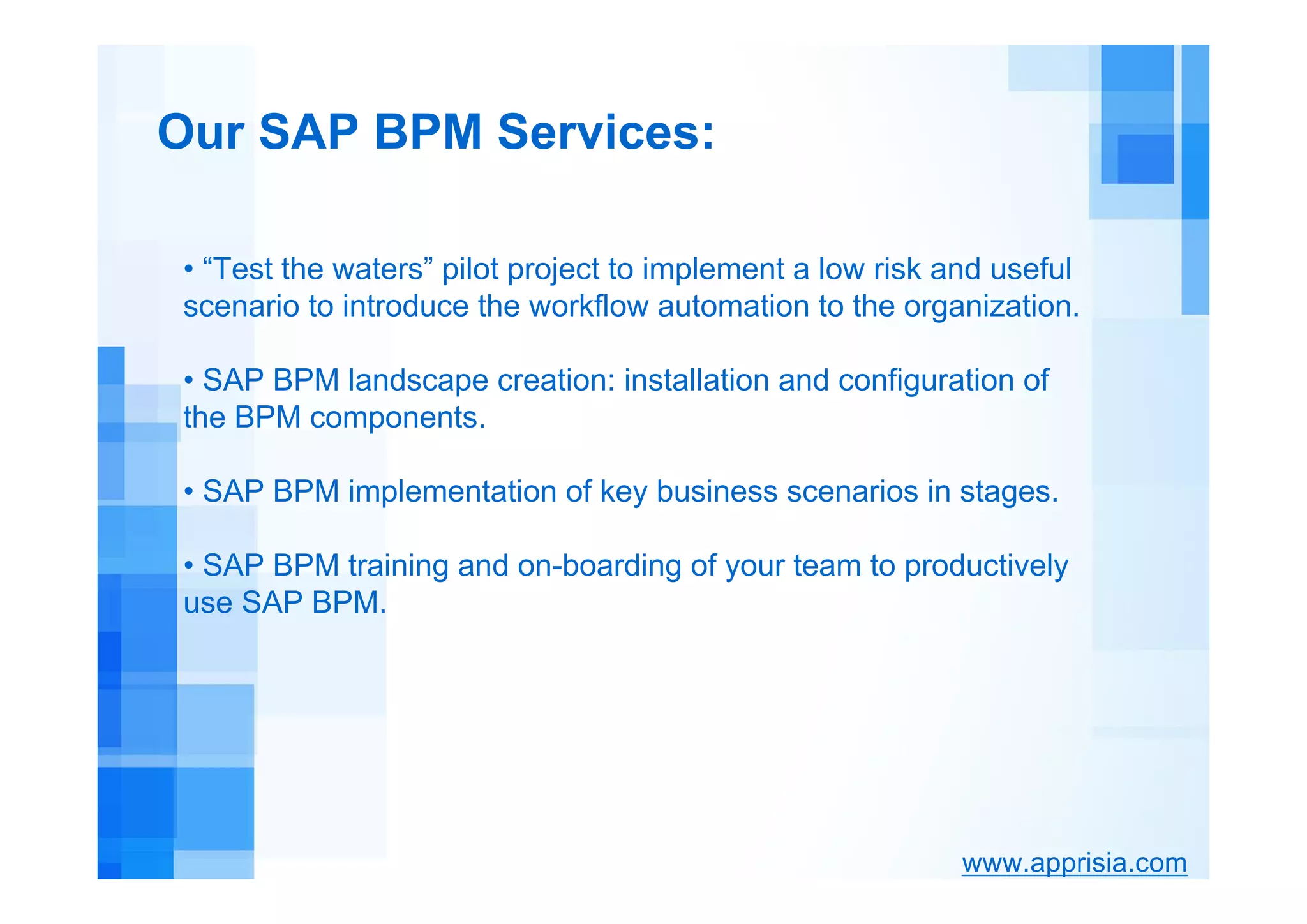 Our SAP BPM Services:

• “Test the waters” pilot project to implement a low risk and useful scenario to introduce the workflow automation to the organization.

• SAP BPM landscape creation: installation and configuration of the BPM components.

• SAP BPM implementation of key business scenarios in stages.

• SAP BPM training and on-boarding of your team to productively use SAP BPM.

www.apprisia.com